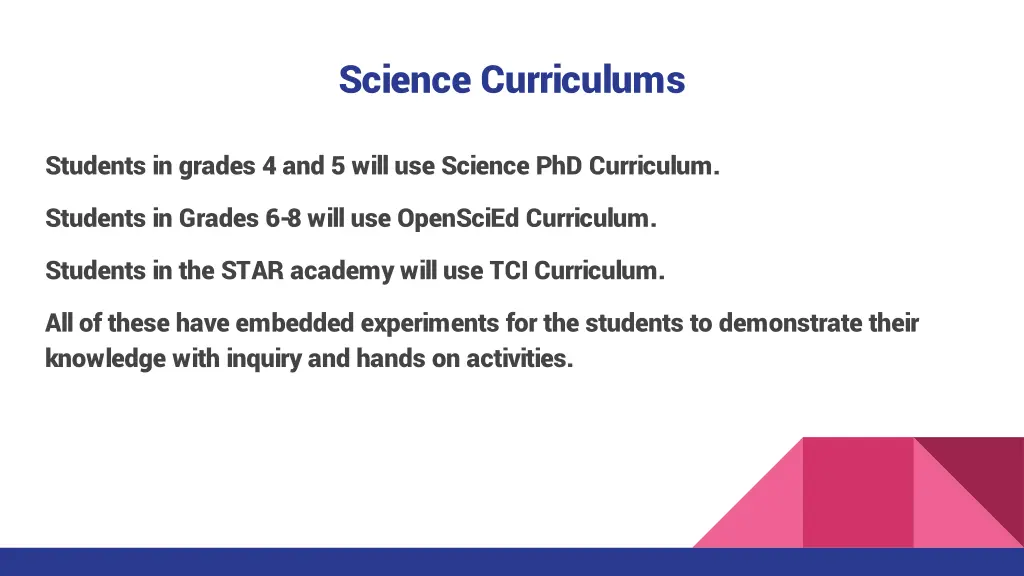 Science Curriculums

Students in grades 4 and 5 will use Science PhD Curriculum.

Students in Grades 6-8 will use OpenSciEd Curriculum.

Students in the STAR academy will use TCI Curriculum.

All of these have embedded experiments for the students to demonstrate their knowledge with inquiry and hands on activities.